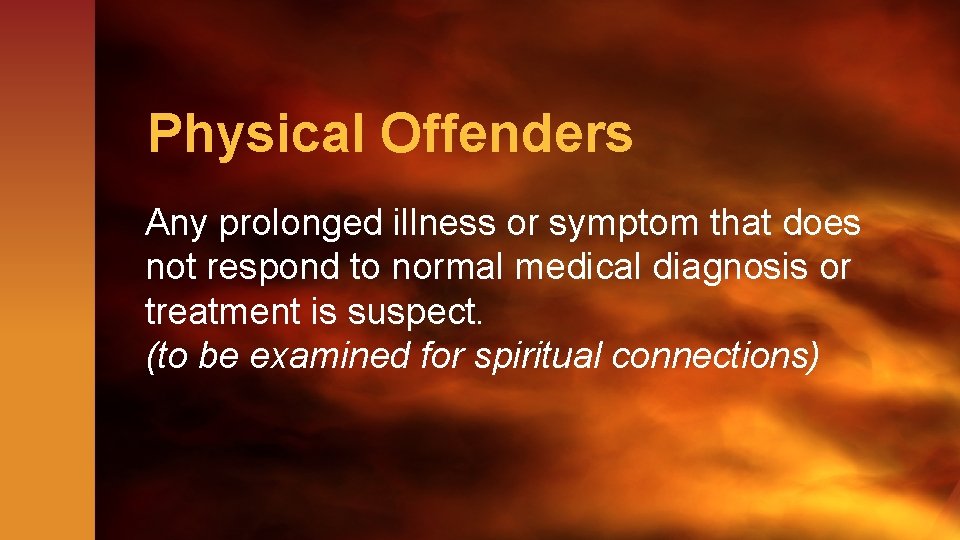 Physical Offenders

Any prolonged illness or symptom that does not respond to normal medical diagnosis or treatment is suspect.
(to be examined for spiritual connections)